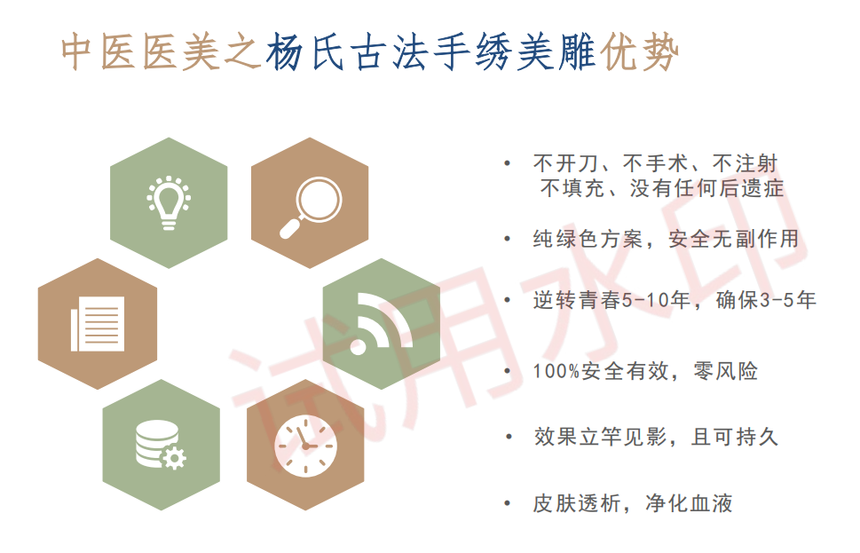 中医医美之杨氏古法手绣美雕优势

• 不开刀、不手术、不注射
不填充、没有任何后遗症

• 纯绿色方案，安全无副作用

• 逆转青春5-10年，确保3-5年

• 100%安全有效，零风险

• 效果立竿见影，且可持久

• 皮肤透析，净化血液

试用水印